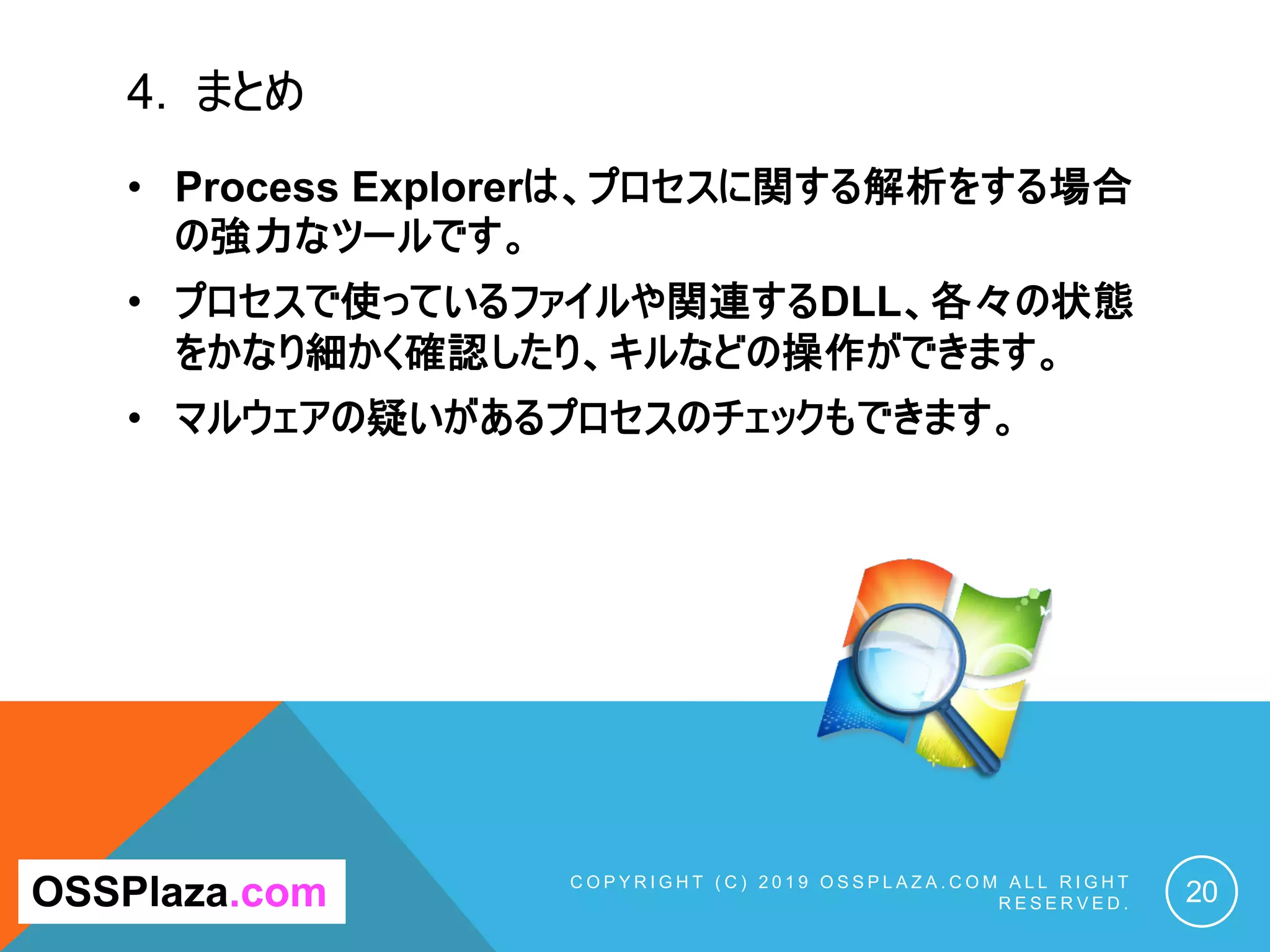 4. まとめ

• Process Explorerは、プロセスに関する解析をする場合の強力なツールです。

• プロセスで使っているファイルや関連するDLL、各々の状態をかなり細かく確認したり、キルなどの操作ができます。

• マルウェアの疑いがあるプロセスのチェックもできます。

OSSPlaza.com

COPYRIGHT (C) 2019 OSSPLAZA.COM ALL RIGHT RESERVED.

20